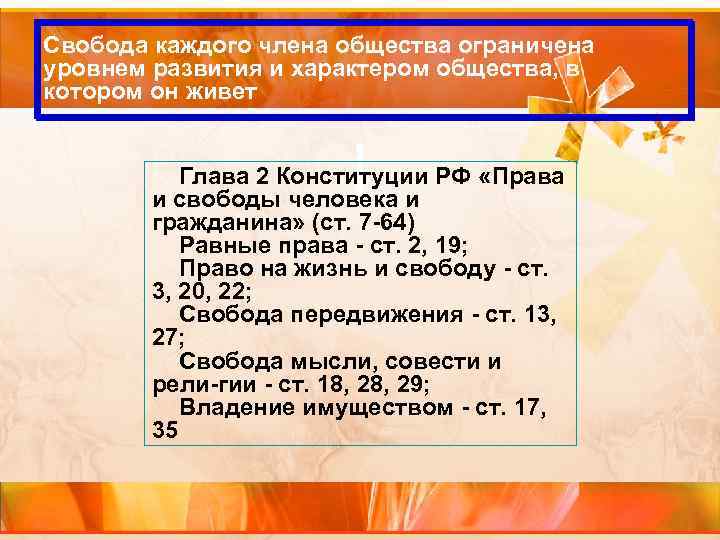 Свобода каждого члена общества ограничена уровнем развития и характером общества, в котором он живет

Глава 2 Конституции РФ «Права и свободы человека и гражданина» (ст. 7-64)
Равные права - ст. 2, 19;
Право на жизнь и свободу - ст. 3, 20, 22;
Свобода передвижения - ст. 13, 27;
Свобода мысли, совести и рели-гии - ст. 18, 28, 29;
Владение имуществом - ст. 17, 35